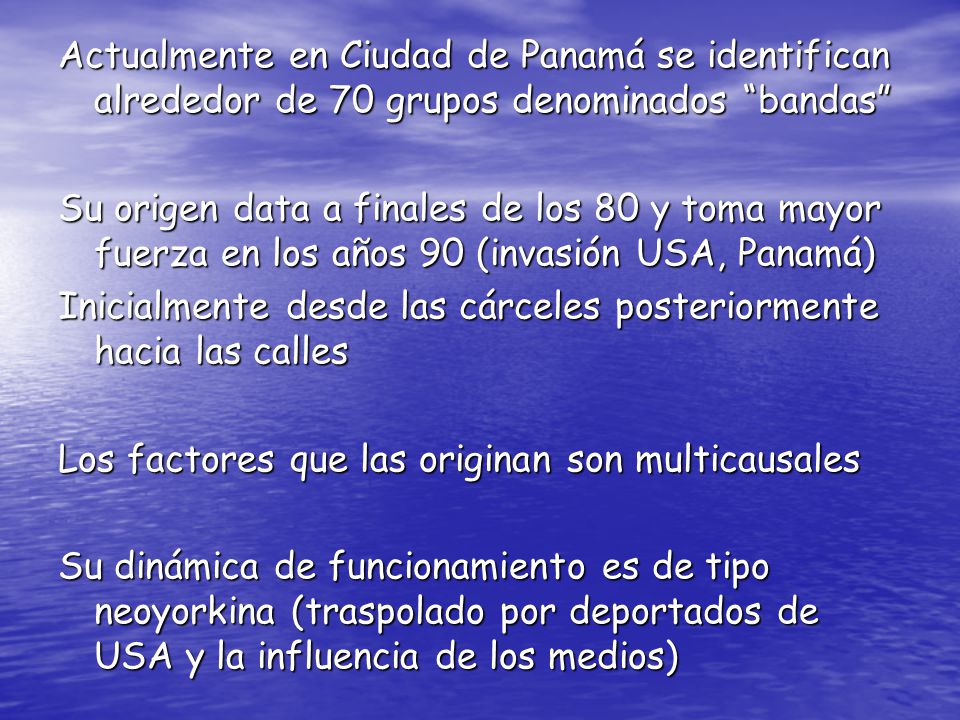 Actualmente en Ciudad de Panamá se identifican alrededor de 70 grupos denominados “bandas”

Su origen data a finales de los 80 y toma mayor fuerza en los años 90 (invasión USA, Panamá)

Inicialmente desde las cárceles posteriormente hacia las calles

Los factores que las originan son multicausales

Su dinámica de funcionamiento es de tipo neoyorkina (traspolado por deportados de USA y la influencia de los medios)